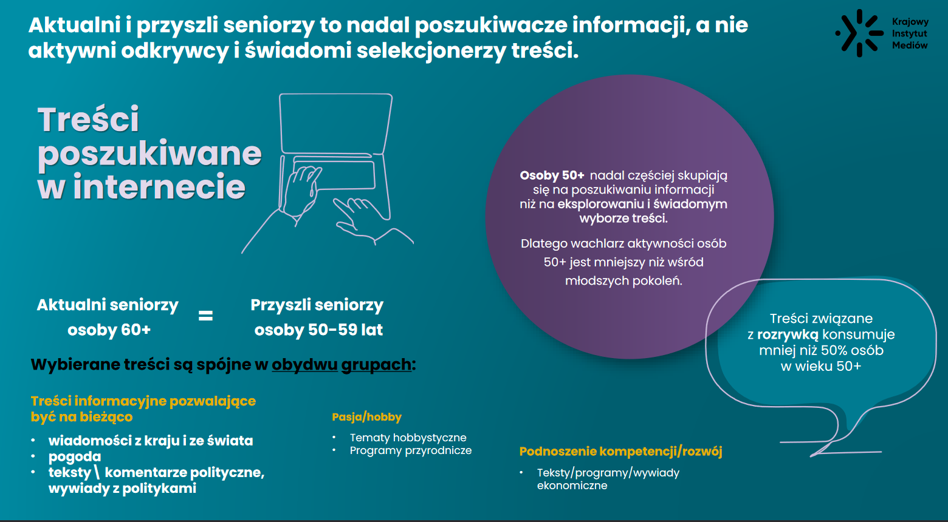 Aktualni i przyszli seniorzy to nadal poszukiwacze informacji, a nie aktywni odkrywcy i świadomi selekcjonerzy treści.

Krajowy Instytut Mediów

Treści poszukiwane w internecie

Osoby 50+ nadal częściej skupiają się na poszukiwaniu informacji niż na eksplorowaniu i świadomym wyborze treści.

Dlatego wachlarz aktywności osób 50+ jest mniejszy niż wśród młodszych pokoleń.

Aktualni seniorzy osoby 60+ = Przyszli seniorzy osoby 50-59 lat

Treści związane z rozrywką konsumuje mniej niż 50% osób w wieku 50+

Wybierane treści są spójne w obydwu grupach:

Treści informacyjne pozwalające być na bieżąco
• wiadomości z kraju i ze świata
• pogoda
• teksty \ komentarze polityczne, wywiady z politykami

Pasja/hobby
• Tematy hobbystyczne
• Programy przyrodnicze

Podnoszenie kompetencji/rozwój
• Teksty/programy/wywiady ekonomiczne